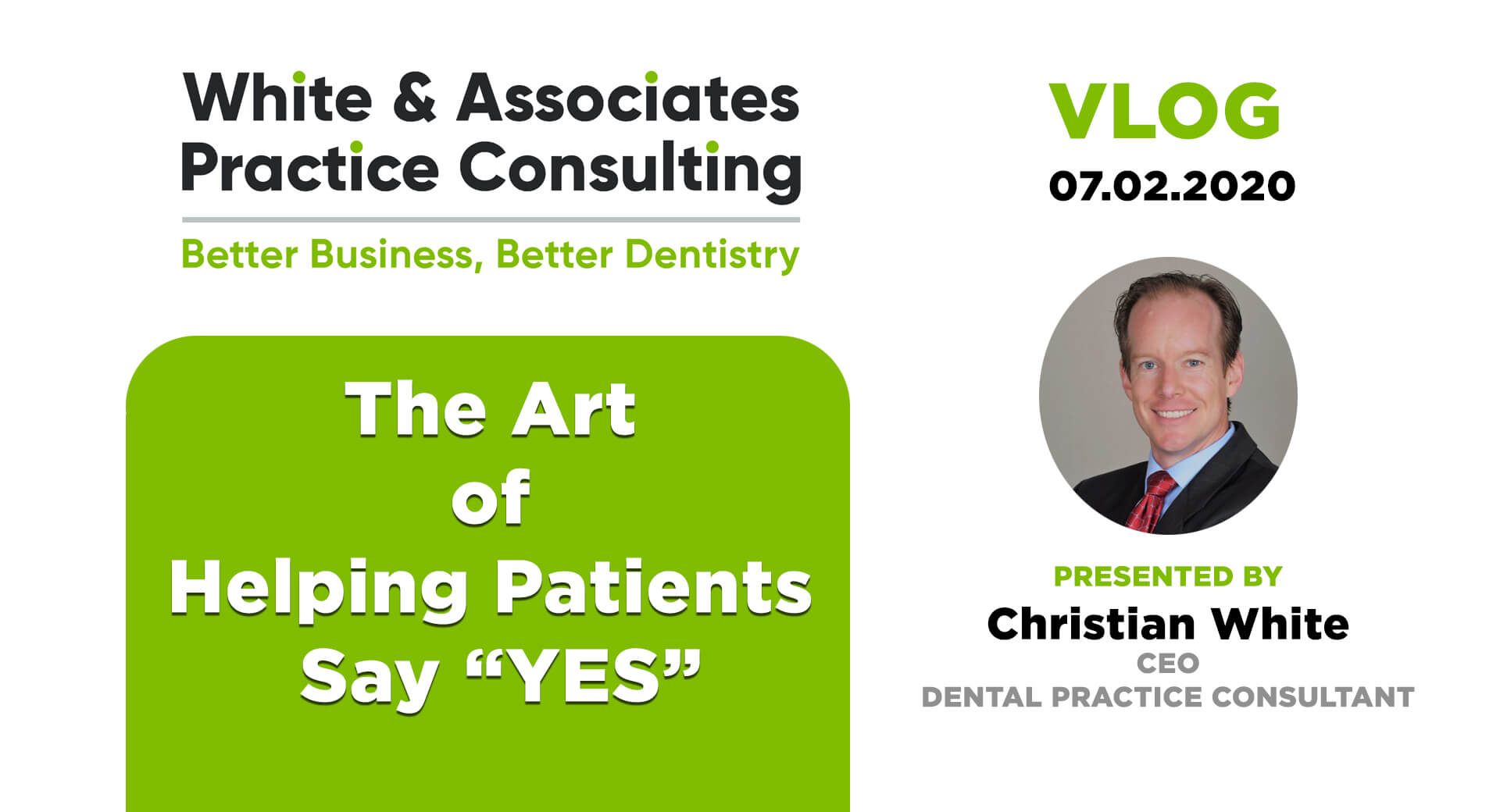 White & Associates Practice Consulting

Better Business, Better Dentistry

The Art of Helping Patients Say “YES”

VLOG
07.02.2020

PRESENTED BY
Christian White
CEO
DENTAL PRACTICE CONSULTANT